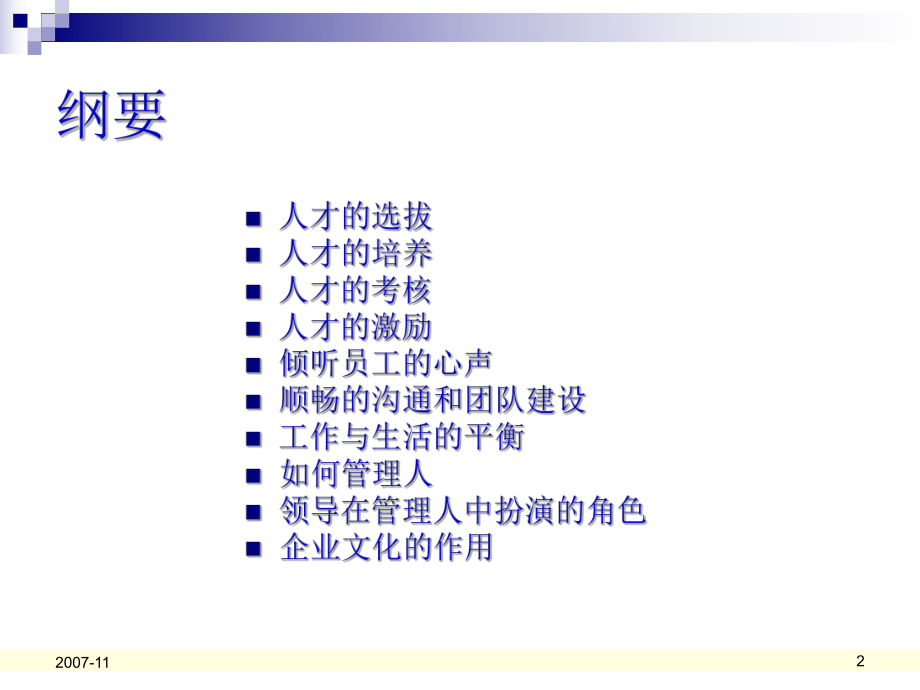 纲要

- 人才的选拔
- 人才的培养
- 人才的考核
- 人才的激励
- 倾听员工的心声
- 顺畅的沟通和团队建设
- 工作与生活的平衡
- 如何管理人
- 领导在管理人中扮演的角色
- 企业文化的作用

2007-11

2